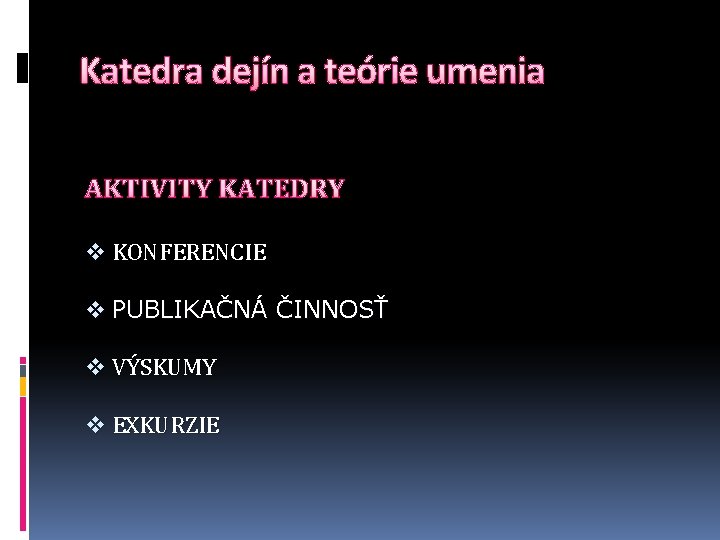 Katedra dejín a teórie umenia

AKTIVITY KATEDRY

❖ KONFERENCIE

❖ PUBLIKAČNÁ ČINNOSŤ

❖ VÝSKUMY

❖ EXKURZIE